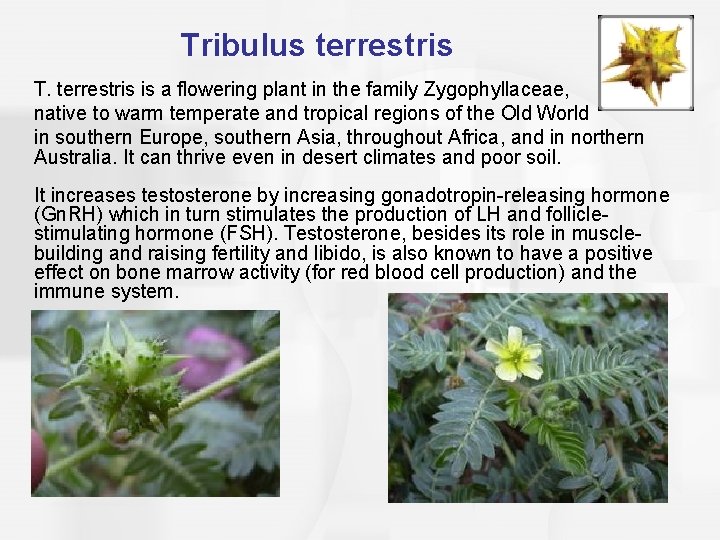 Tribulus terrestris

T. terrestris is a flowering plant in the family Zygophyllaceae, native to warm temperate and tropical regions of the Old World in southern Europe, southern Asia, throughout Africa, and in northern Australia. It can thrive even in desert climates and poor soil.

It increases testosterone by increasing gonadotropin-releasing hormone (GnRH) which in turn stimulates the production of LH and follicle-stimulating hormone (FSH). Testosterone, besides its role in muscle-building and raising fertility and libido, is also known to have a positive effect on bone marrow activity (for red blood cell production) and the immune system.